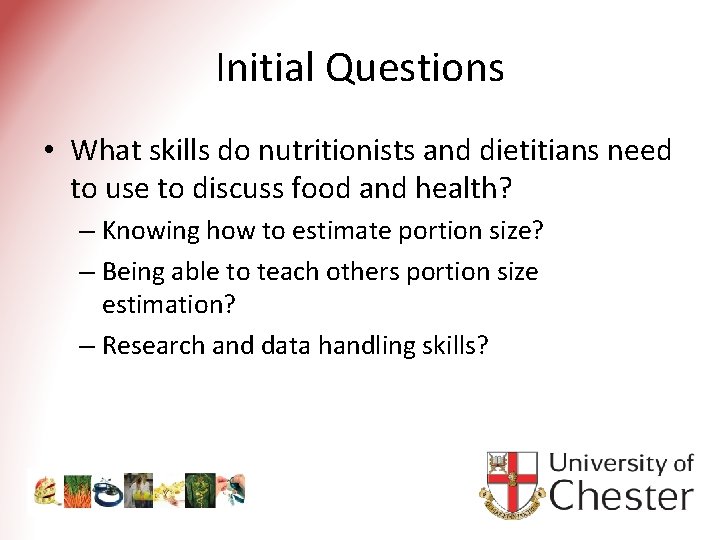 Initial Questions

• What skills do nutritionists and dietitians need to use to discuss food and health?
– Knowing how to estimate portion size?
– Being able to teach others portion size estimation?
– Research and data handling skills?

University of Chester